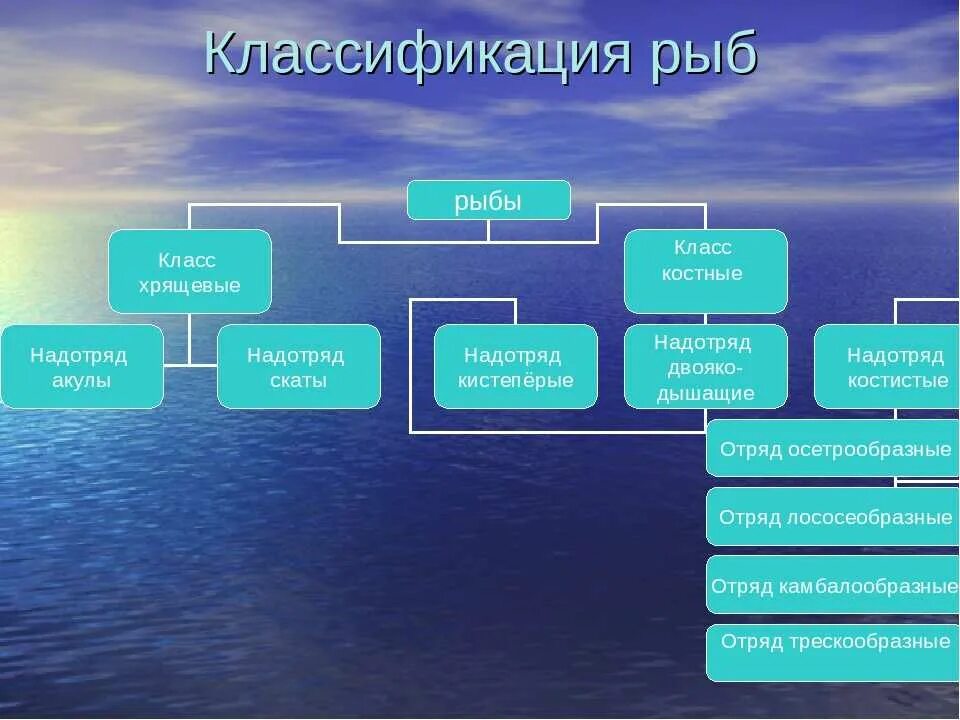 Классификация рыб

рыбы

Класс хрящевые

Класс костные

Надотряд акулы

Надотряд скаты

Надотряд кистепёрые

Надотряд двояко-дышащие

Надотряд костистые

Отряд осетрообразные

Отряд лососеобразные

Отряд камбалообразные

Отряд трескообразные